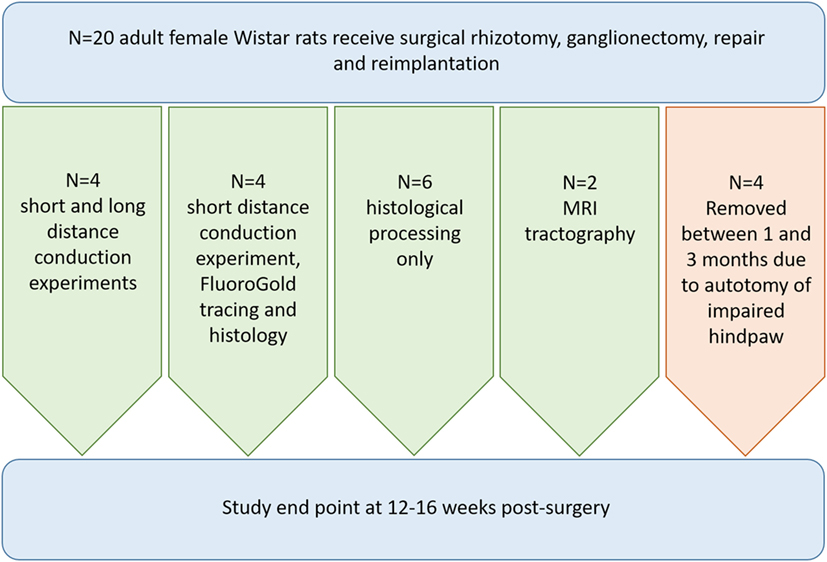 N=20 adult female Wistar rats receive surgical rhizotomy, ganglionectomy, repair and reimplantation

N=4
short and long distance conduction experiments

N=4
short distance conduction experiment, FluoroGold tracing and histology

N=6
histological processing only

N=2
MRI tractography

N=4
Removed between 1 and 3 months due to autotomy of impaired hindpaw

Study end point at 12-16 weeks post-surgery